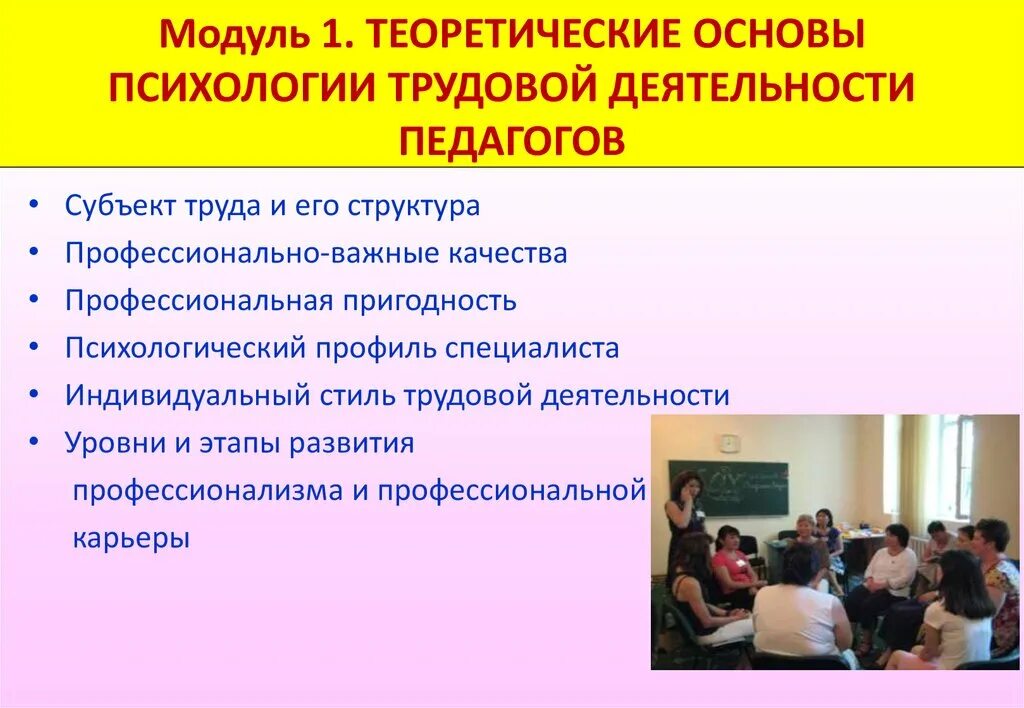 Модуль 1. ТЕОРЕТИЧЕСКИЕ ОСНОВЫ ПСИХОЛОГИИ ТРУДОВОЙ ДЕЯТЕЛЬНОСТИ ПЕДАГОГОВ

• Субъект труда и его структура
• Профессионально-важные качества
• Профессиональная пригодность
• Психологический профиль специалиста
• Индивидуальный стиль трудовой деятельности
• Уровни и этапы развития профессионализма и профессиональной карьеры